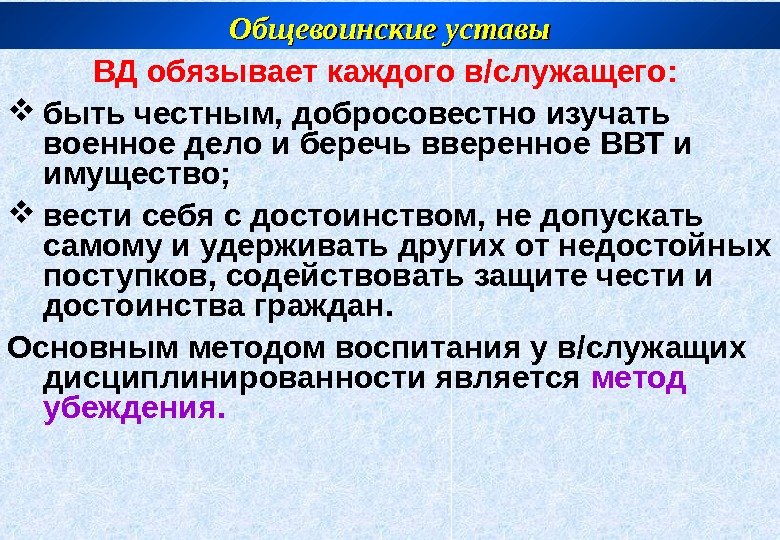 Общевоинские уставы

ВД обязывает каждого в/служащего:

❖ быть честным, добросовестно изучать военное дело и беречь вверенное ВВТ и имущество;

❖ вести себя с достоинством, не допускать самому и удерживать других от недостойных поступков, содействовать защите чести и достоинства граждан.

Основным методом воспитания у в/служащих дисциплинированности является метод убеждения.